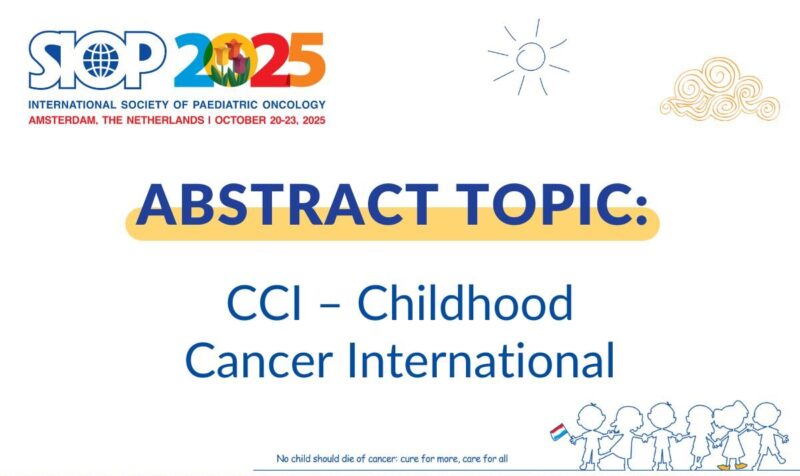 SIOP 2025
INTERNATIONAL SOCIETY OF PAEDIATRIC ONCOLOGY
AMSTERDAM, THE NETHERLANDS | OCTOBER 20-23, 2025

ABSTRACT TOPIC:

CCI – Childhood Cancer International

No child should die of cancer: cure for more, care for all